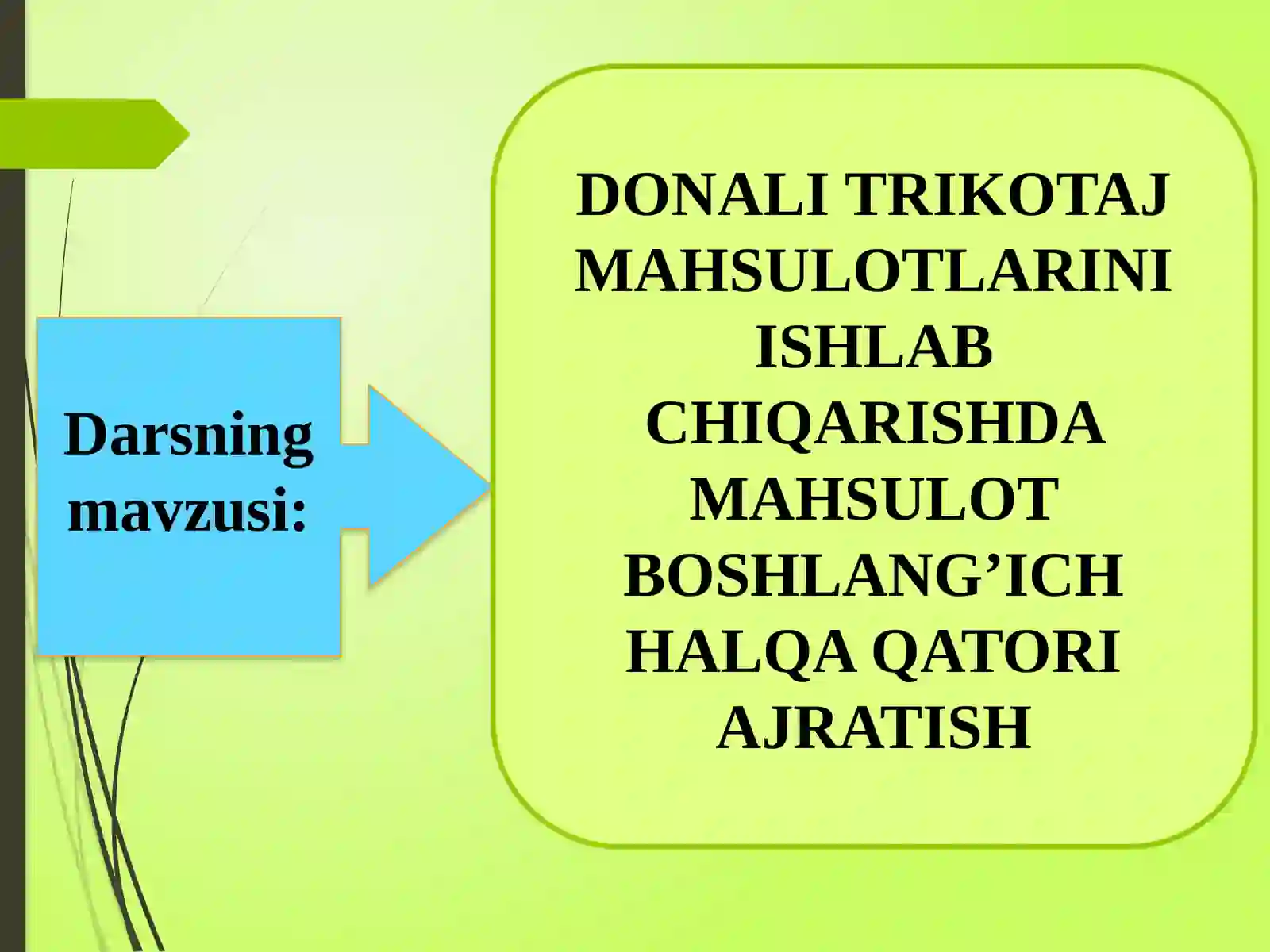 Darsning mavzusi:

DONALI TRIKOTAJ MAHSULOTLARINI ISHLAB CHIQARISHDA MAHSULOT BOSHLANG’ICH HALQA QATORI AJRATISH